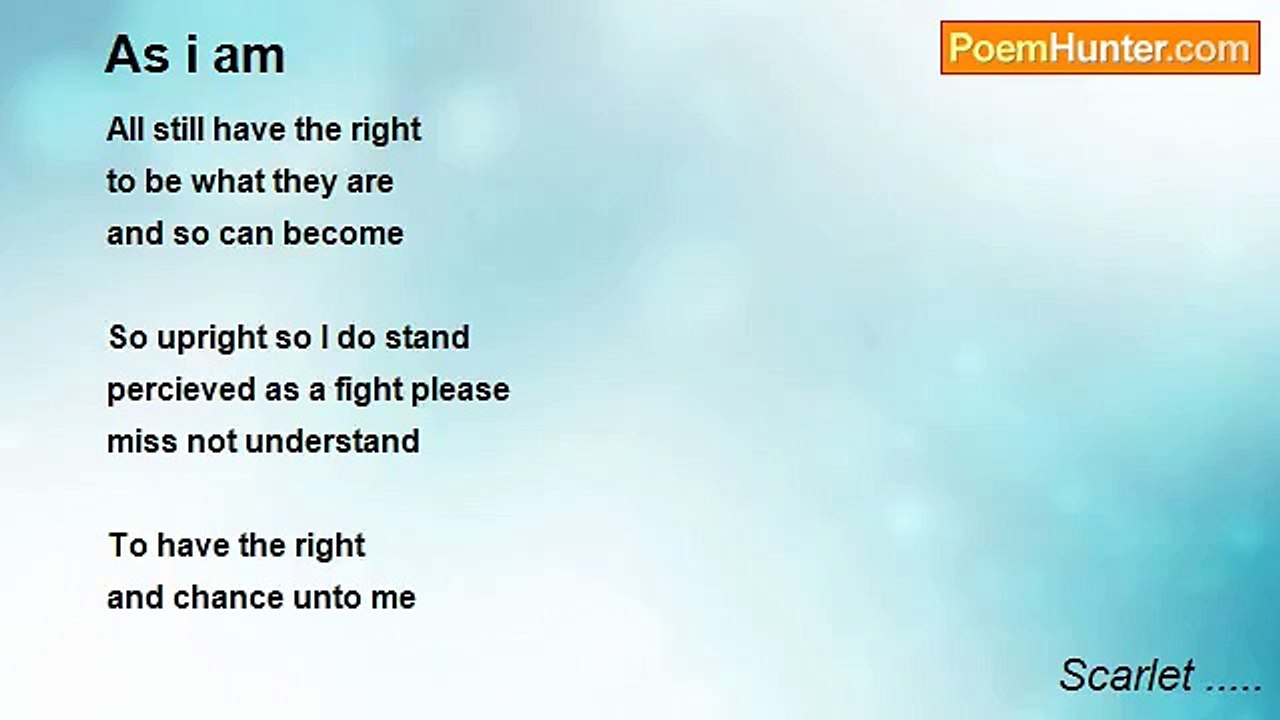 As i am

PoemHunter.com

All still have the right
to be what they are
and so can become

So upright so I do stand
percieved as a fight please
miss not understand

To have the right
and chance unto me

Scarlet .....